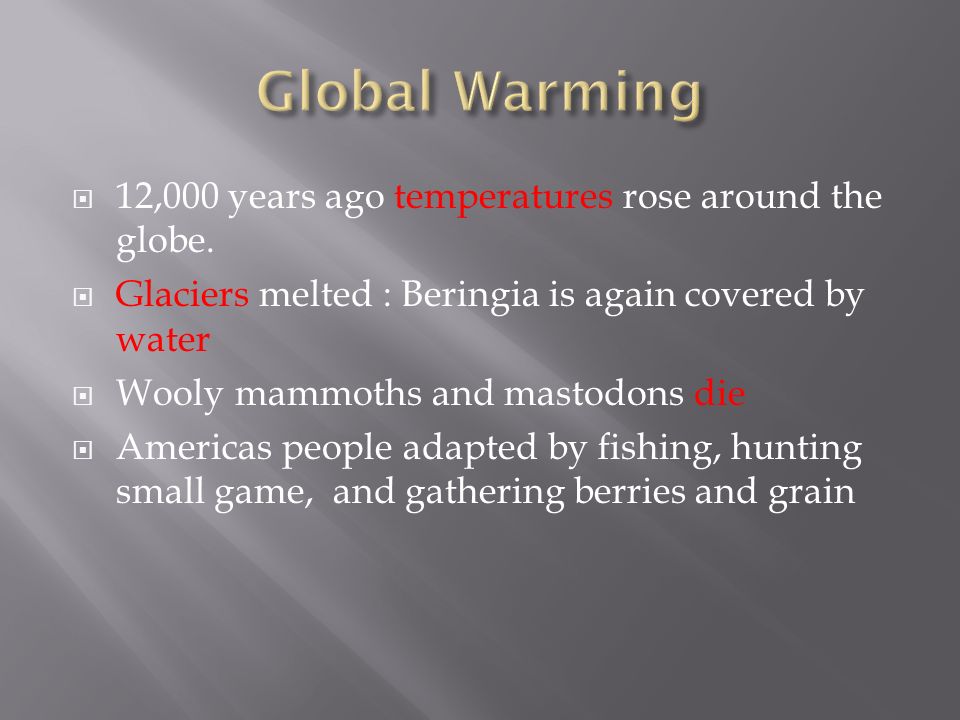 Global Warming

12,000 years ago temperatures rose around the globe.

Glaciers melted : Beringia is again covered by water

Wooly mammoths and mastodons die

Americas people adapted by fishing, hunting small game,  and gathering berries and grain